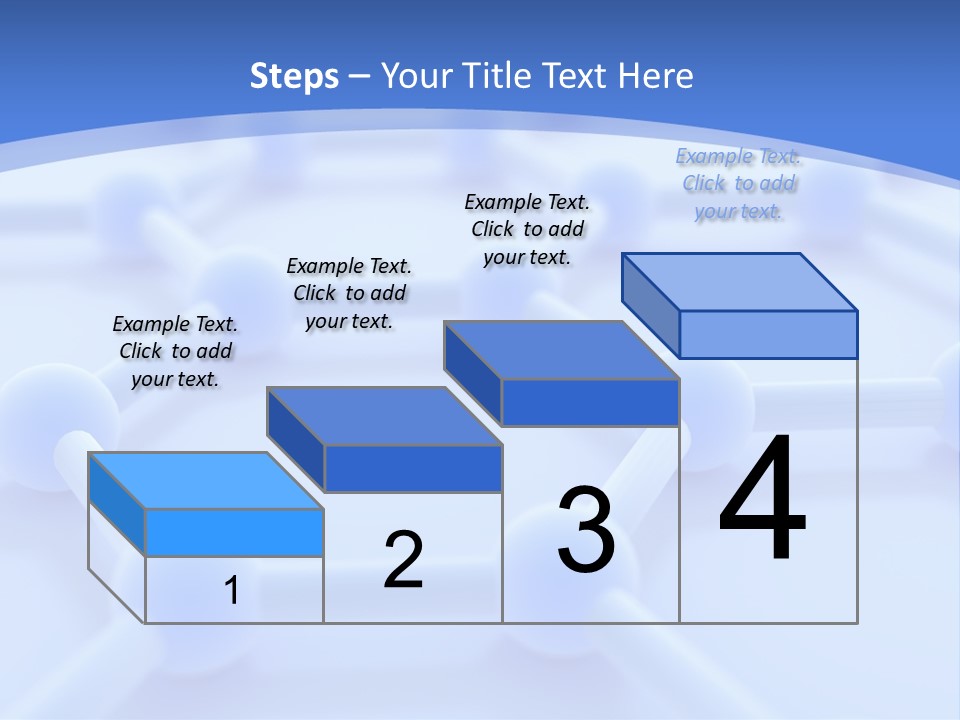 Steps – Your Title Text Here

Example Text. Click to add your text.

Example Text. Click to add your text.

Example Text. Click to add your text.

Example Text. Click to add your text.

1

2

3

4